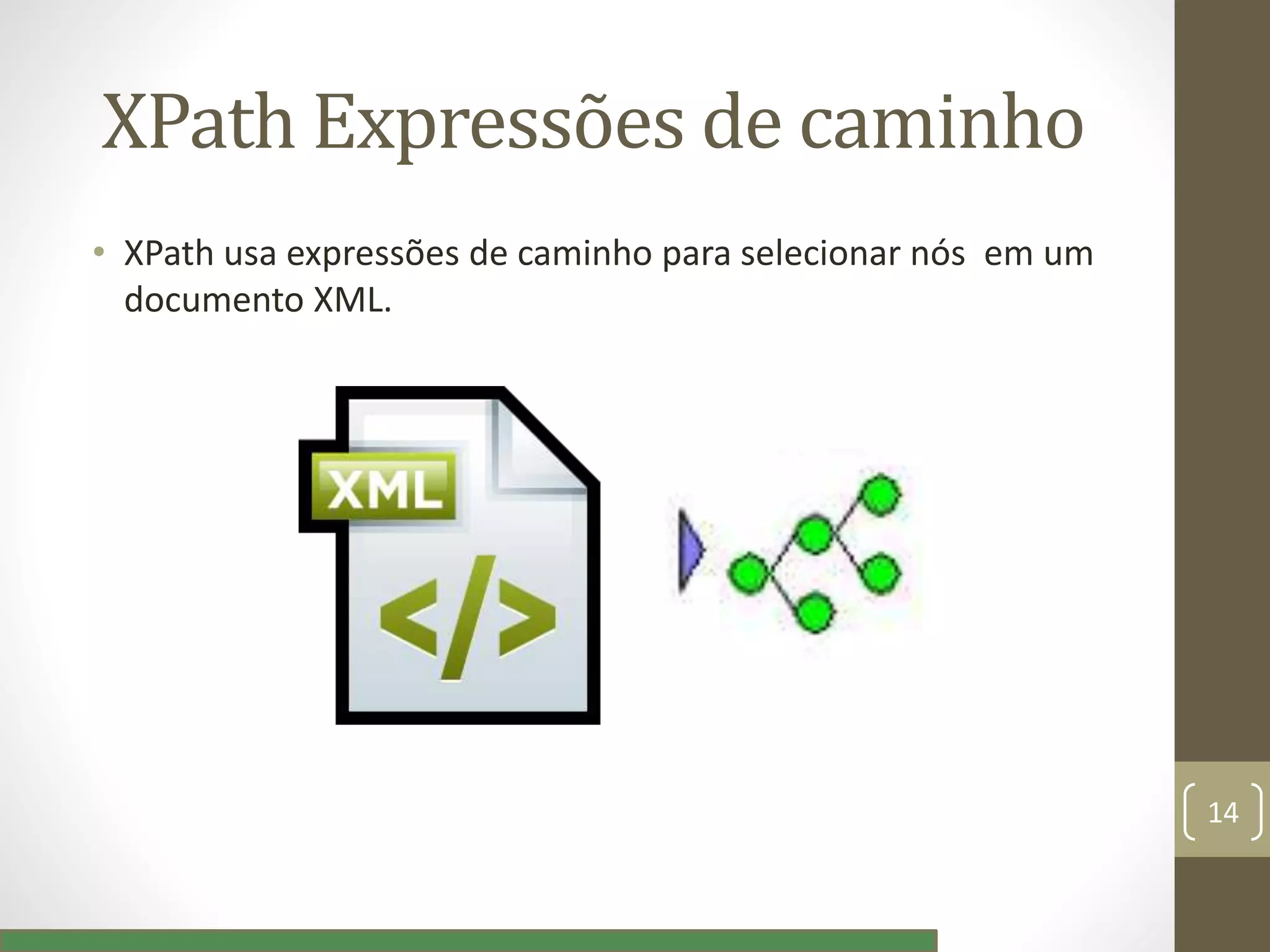 XPath Expressões de caminho

• XPath usa expressões de caminho para selecionar nós em um documento XML.

XML

</>

14